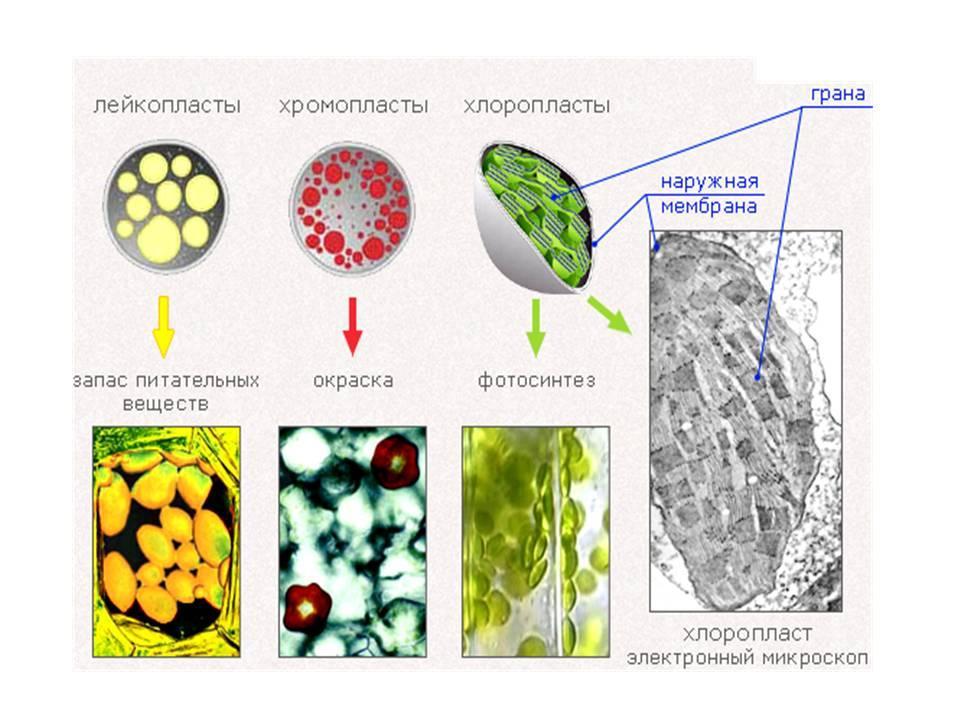 лейкопласты
хромопласты
хлоропласты
грана
наружная мембрана
запас питательных веществ
окраска
фотосинтез
хлоропласт
электронный микроскоп